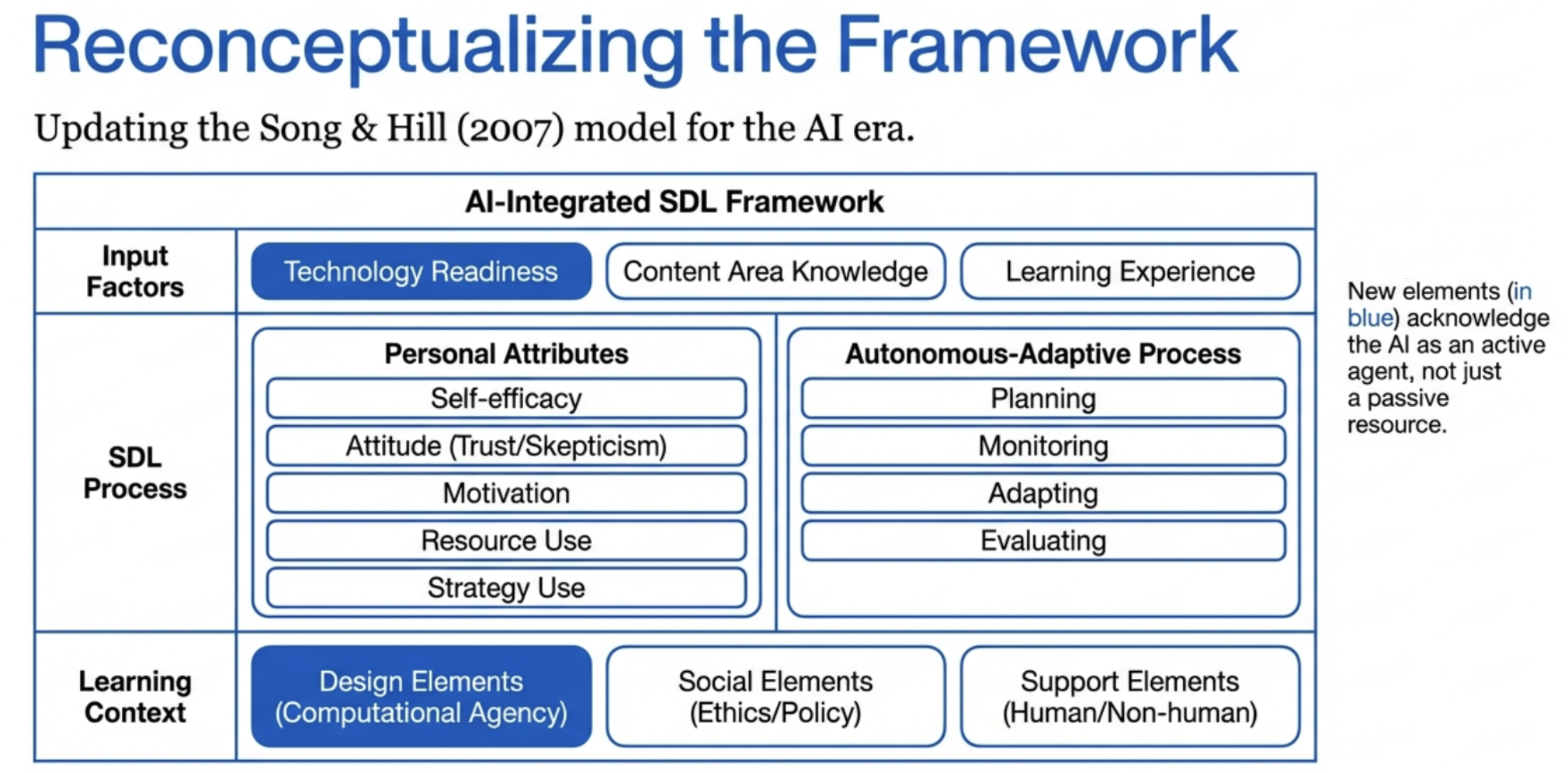 Reconceptualizing the Framework

Updating the Song & Hill (2007) model for the AI era.

AI-Integrated SDL Framework

Input Factors

Technology Readiness

Content Area Knowledge

Learning Experience

SDL Process

Personal Attributes

Self-efficacy

Attitude (Trust/Skepticism)

Motivation

Resource Use

Strategy Use

Autonomous-Adaptive Process

Planning

Monitoring

Adapting

Evaluating

Learning Context

Design Elements (Computational Agency)

Social Elements (Ethics/Policy)

Support Elements (Human/Non-human)

New elements (in blue) acknowledge the AI as an active agent, not just a passive resource.